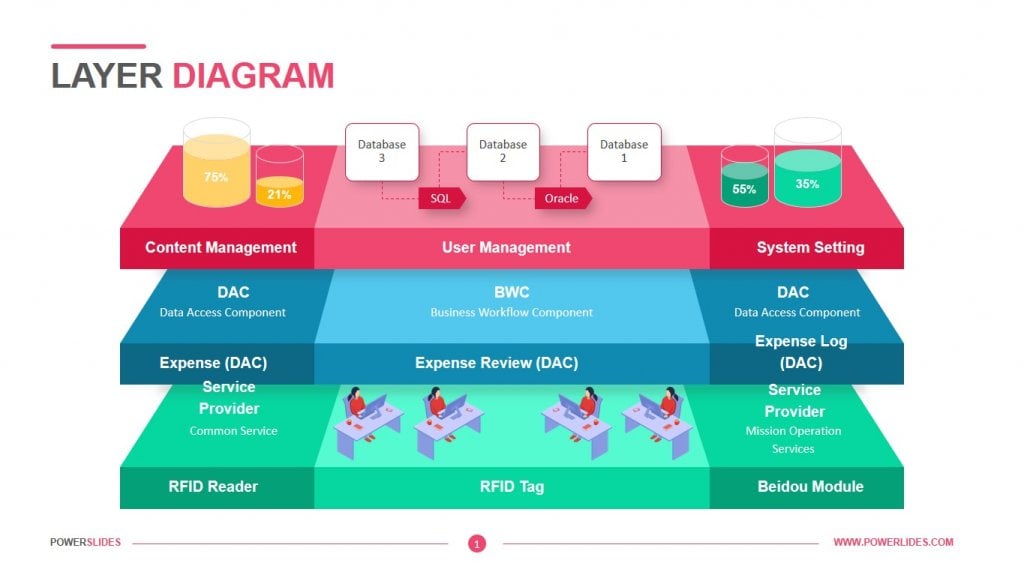 LAYER DIAGRAM

75%

21%

Database 3

Database 2

Database 1

SQL

Oracle

55%

35%

Content Management

User Management

System Setting

DAC
Data Access Component

BWC
Business Workflow Component

DAC
Data Access Component

Expense (DAC)

Expense Review (DAC)

Expense Log (DAC)

Service Provider
Common Service

Service Provider
Mission Operation Services

RFID Reader

RFID Tag

Beidou Module

POWERSLIDES

1

WWW.POWERLIDES.COM